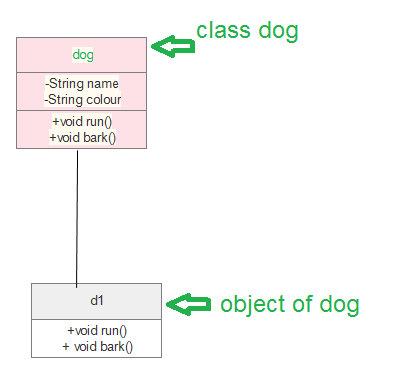 class dog

dog

-String name
-String colour

+void run()
+void bark()

d1

object of dog

+void run()
+ void bark()